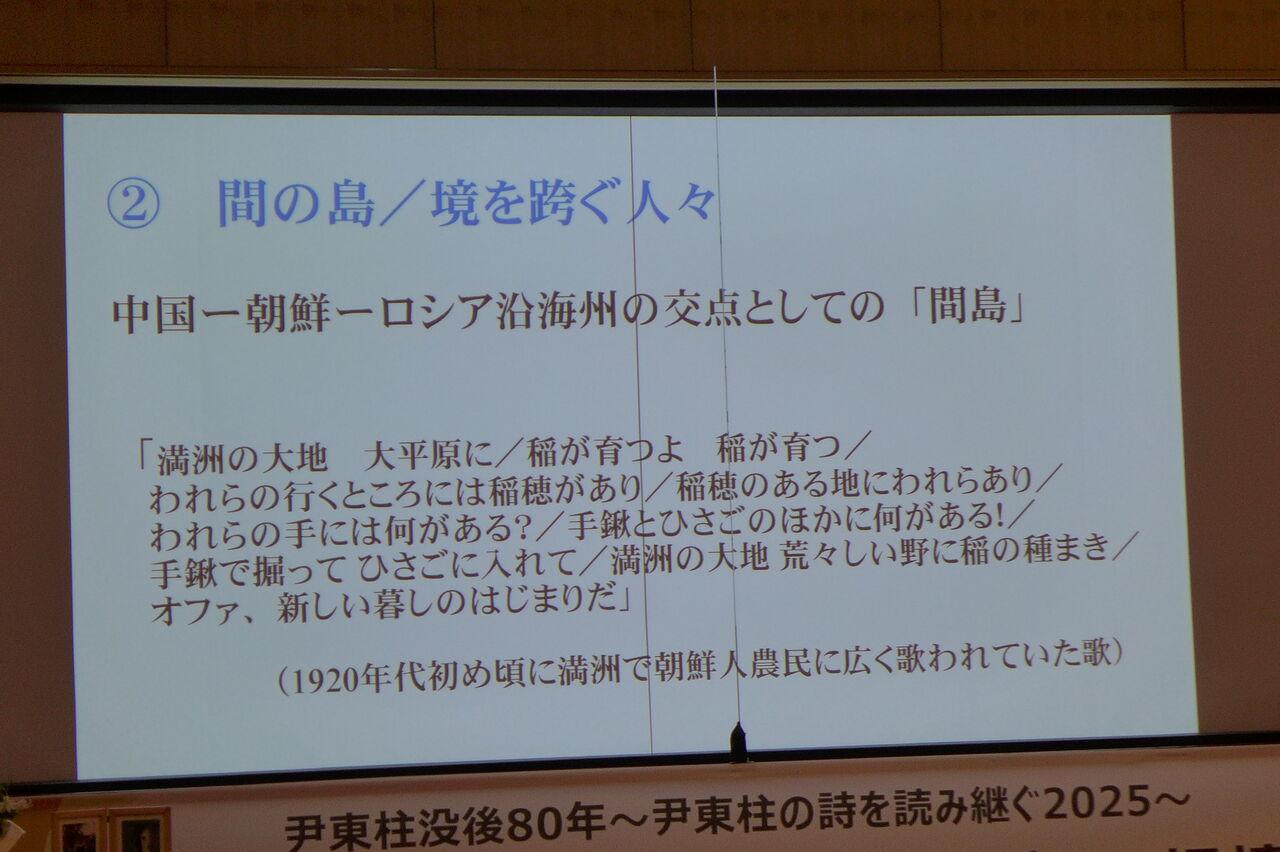 ② 間の島／境を跨ぐ人々

中国ー朝鮮ーロシア沿海州の交点としての「間島」

「満洲の大地　大平原に／稲が育つよ　稲が育つ／
われらの行くところには稲穂があり／稲穂のある地にわれらあり／
われらの手には何がある?／手鍬とひさごのほかに何がある!／
手鍬で掘って ひさごに入れて／満洲の大地 荒々しい野に稲の種まき／
オファ、新しい暮しのはじまりだ」

（1920年代初め頃に満洲で朝鮮人農民に広く歌われていた歌）

尹東柱没後80年～尹東柱の詩を読み継ぐ2025～